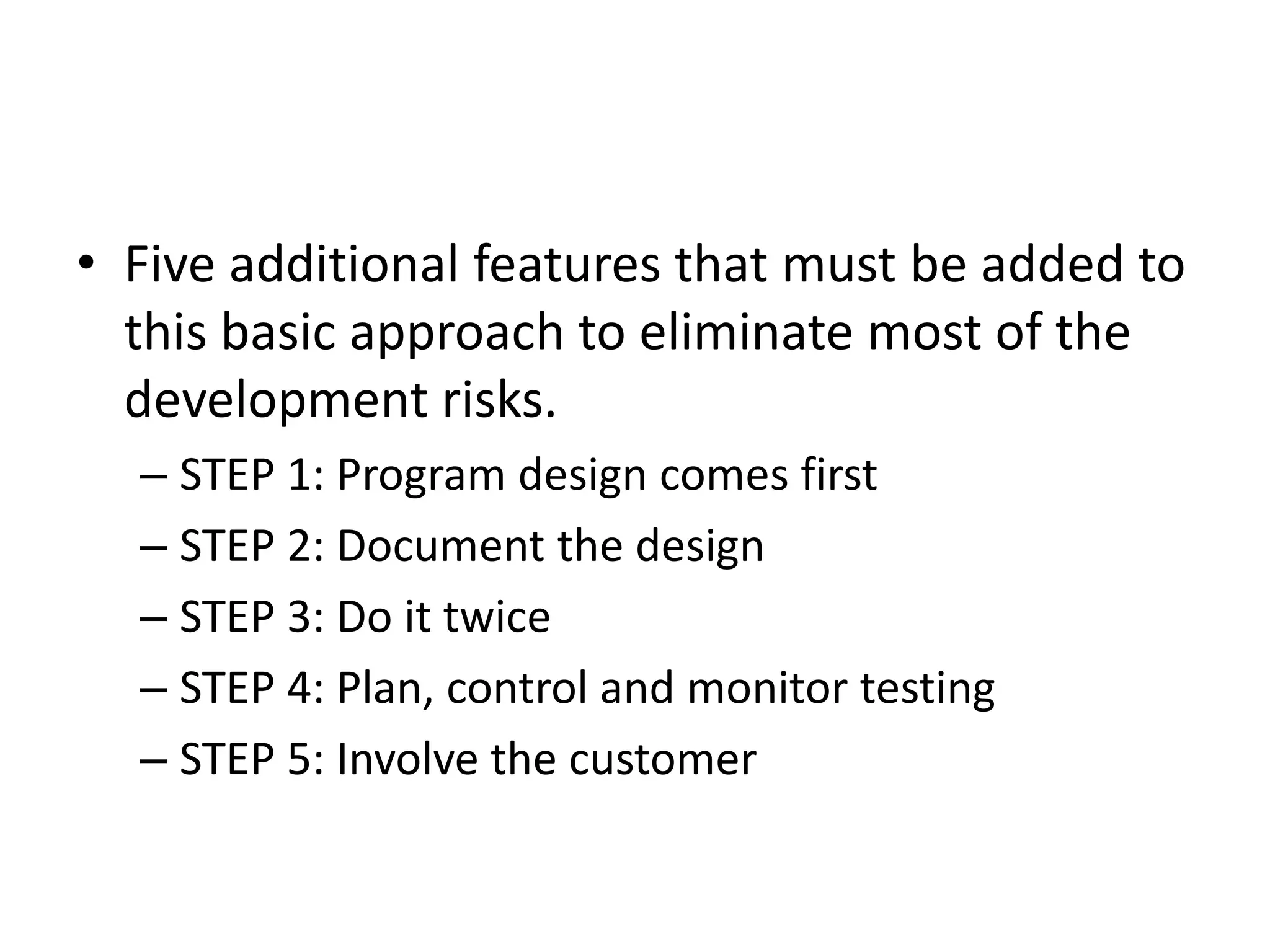 • Five additional features that must be added to this basic approach to eliminate most of the development risks.

– STEP 1: Program design comes first

– STEP 2: Document the design

– STEP 3: Do it twice

– STEP 4: Plan, control and monitor testing

– STEP 5: Involve the customer